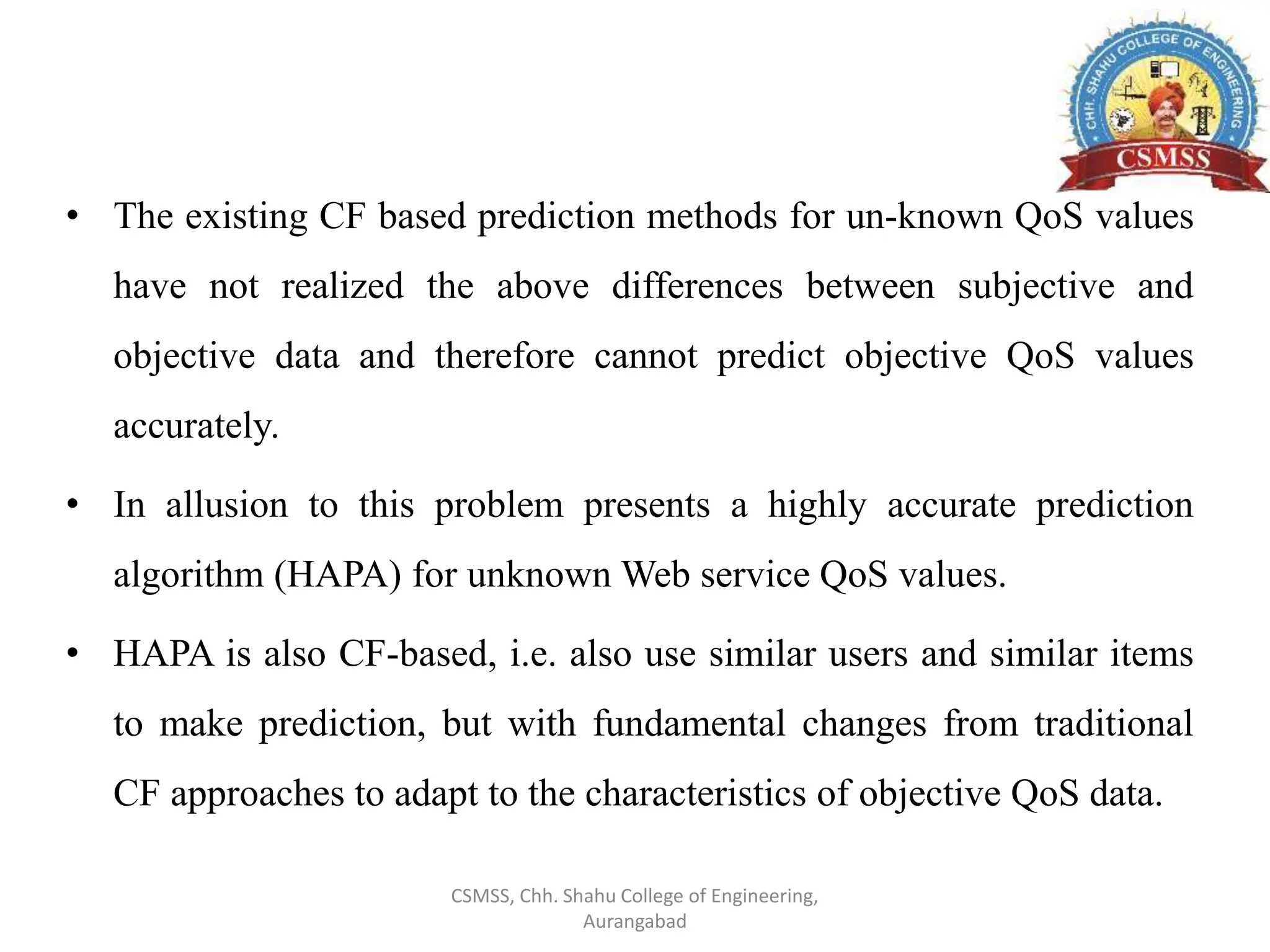 CHH. SHAHU COLLEGE OF ENGINEERING
CSMSS

• The existing CF based prediction methods for un-known QoS values have not realized the above differences between subjective and objective data and therefore cannot predict objective QoS values accurately.

• In allusion to this problem presents a highly accurate prediction algorithm (HAPA) for unknown Web service QoS values.

• HAPA is also CF-based, i.e. also use similar users and similar items to make prediction, but with fundamental changes from traditional CF approaches to adapt to the characteristics of objective QoS data.

CSMSS, Chh. Shahu College of Engineering, Aurangabad